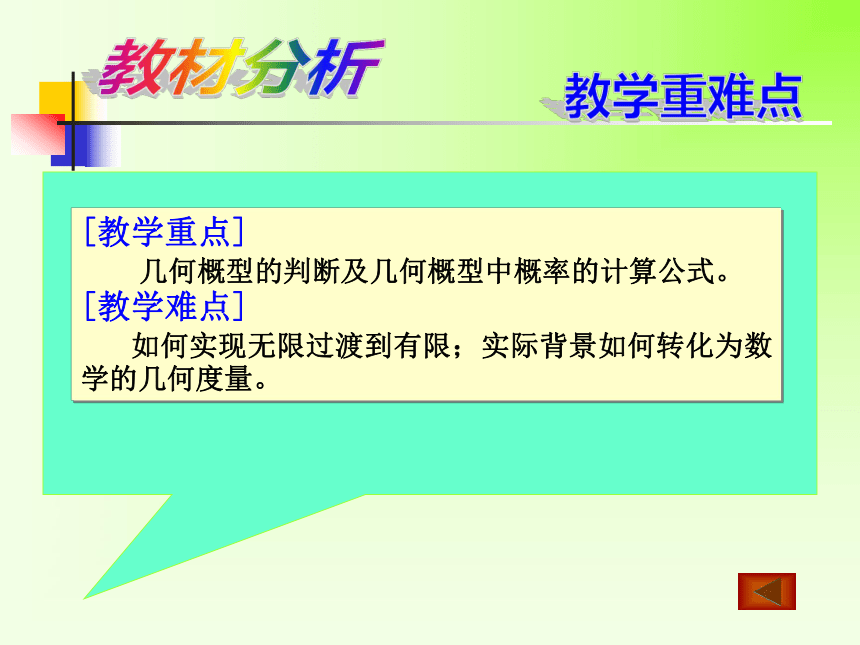 教材分析

教学重难点

[教学重点]

几何概型的判断及几何概型中概率的计算公式。

[教学难点]

如何实现无限过渡到有限；实际背景如何转化为数学的几何度量。